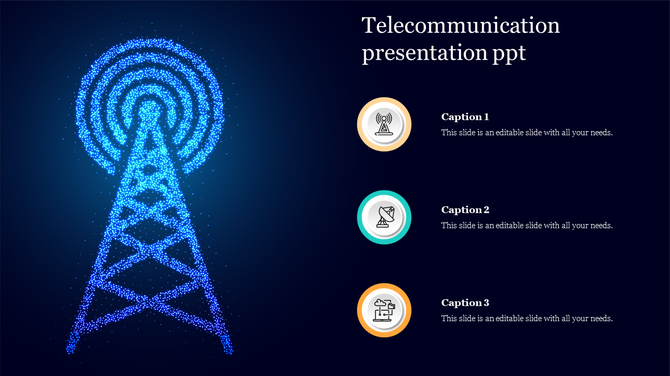 Telecommunication presentation ppt

Caption 1
This slide is an editable slide with all your needs.

Caption 2
This slide is an editable slide with all your needs.

Caption 3
This slide is an editable slide with all your needs.